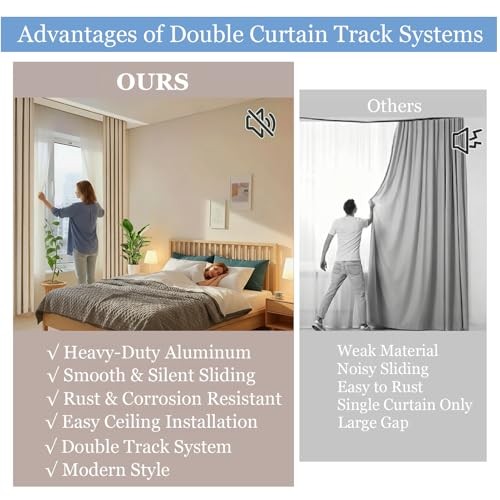 Advantages of Double Curtain Track Systems

OURS

√ Heavy-Duty Aluminum
√ Smooth & Silent Sliding
√ Rust & Corrosion Resistant
√ Easy Ceiling Installation
√ Double Track System
√ Modern Style

Others

Weak Material
Noisy Sliding
Easy to Rust
Single Curtain Only
Large Gap